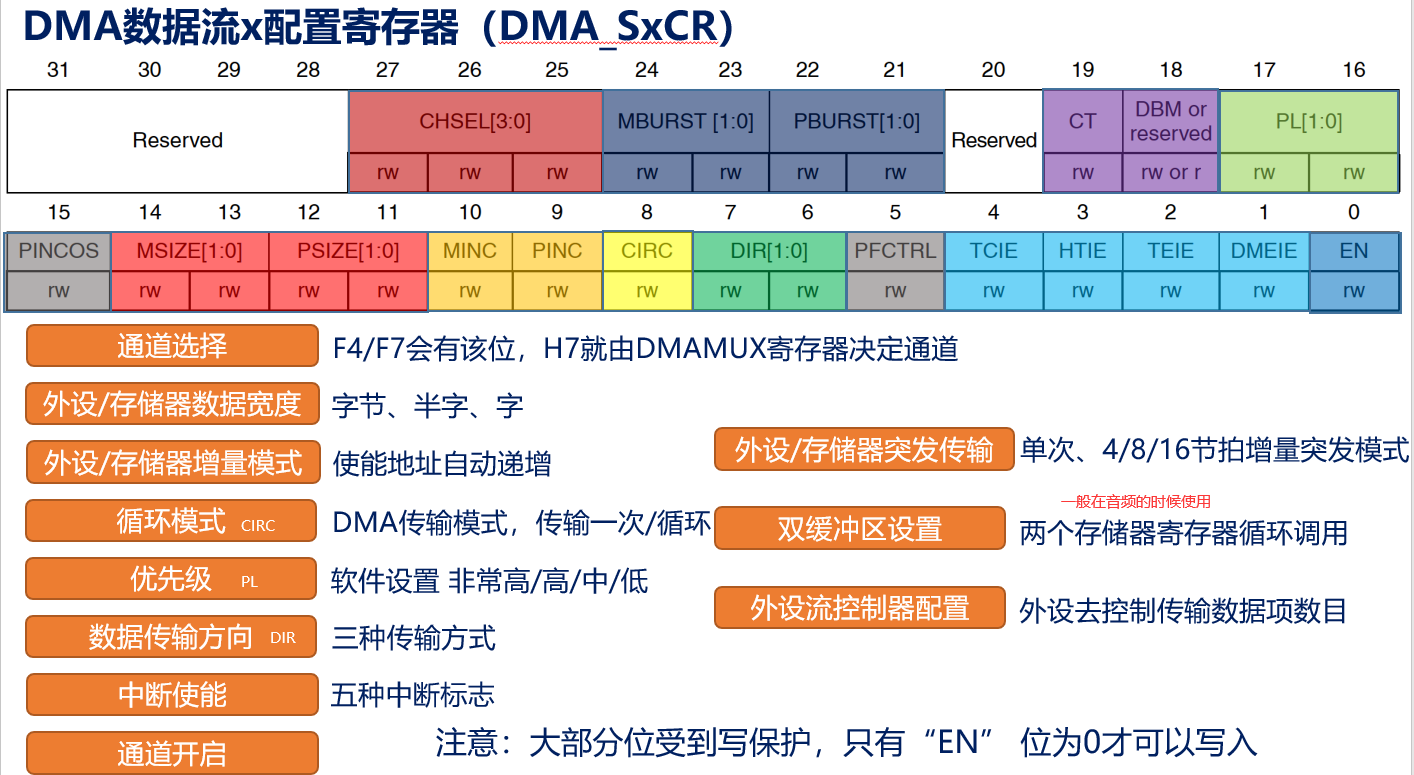 DMA数据流x配置寄存器（DMA_SxCR）

| 31 | 30 | 29 | 28 | 27 | 26 | 25 | 24 | 23 | 22 | 21 | 20 | 19 | 18 | 17 | 16 |
|---|---|---|---|---|---|---|---|---|---|---|---|---|---|---|---|
| Reserved | | | | CHSEL[3:0] | | | MBURST [1:0] | | PBURST[1:0] | | Reserved | CT | DBM or reserved | PL[1:0] | |
| | | | | rw | rw | rw | rw | rw | rw | rw | | rw | rw or r | rw | rw |

| 15 | 14 | 13 | 12 | 11 | 10 | 9 | 8 | 7 | 6 | 5 | 4 | 3 | 2 | 1 | 0 |
|---|---|---|---|---|---|---|---|---|---|---|---|---|---|---|---|
| PINCOS | MSIZE[1:0] | | PSIZE[1:0] | | MINC | PINC | CIRC | DIR[1:0] | | PFCTRL | TCIE | HTIE | TEIE | DMEIE | EN |
| rw | rw | rw | rw | rw | rw | rw | rw | rw | rw | rw | rw | rw | rw | rw | rw |

通道选择 F4/F7会有该位，H7就由DMAMUX寄存器决定通道

外设/存储器数据宽度 字节、半字、字

外设/存储器增量模式 使能地址自动递增

循环模式 CIRC DMA传输模式，传输一次/循环

优先级 PL 软件设置 非常高/高/中/低

数据传输方向 DIR 三种传输方式

中断使能 五种中断标志

通道开启

外设/存储器突发传输 单次、4/8/16节拍增量突发模式

一般在音频的时候使用

双缓冲区设置 两个存储器寄存器循环调用

外设流控制器配置 外设去控制传输数据项数目

注意：大部分位受到写保护，只有“EN” 位为0才可以写入